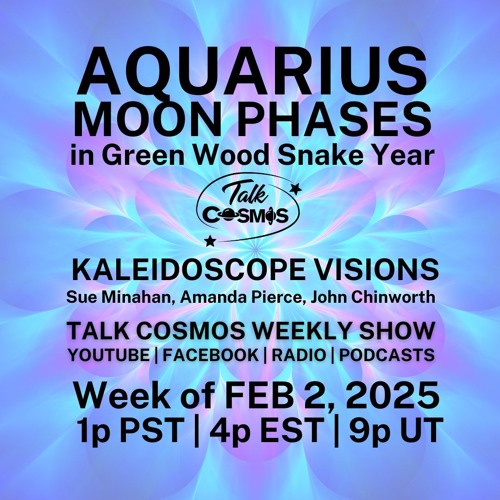 AQUARIUS
MOON PHASES
in Green Wood Snake Year

Talk
COSMOS

KALEIDOSCOPE VISIONS
Sue Minahan, Amanda Pierce, John Chinworth

TALK COSMOS WEEKLY SHOW
YOUTUBE | FACEBOOK | RADIO | PODCASTS

Week of FEB 2, 2025
1p PST | 4p EST | 9p UT